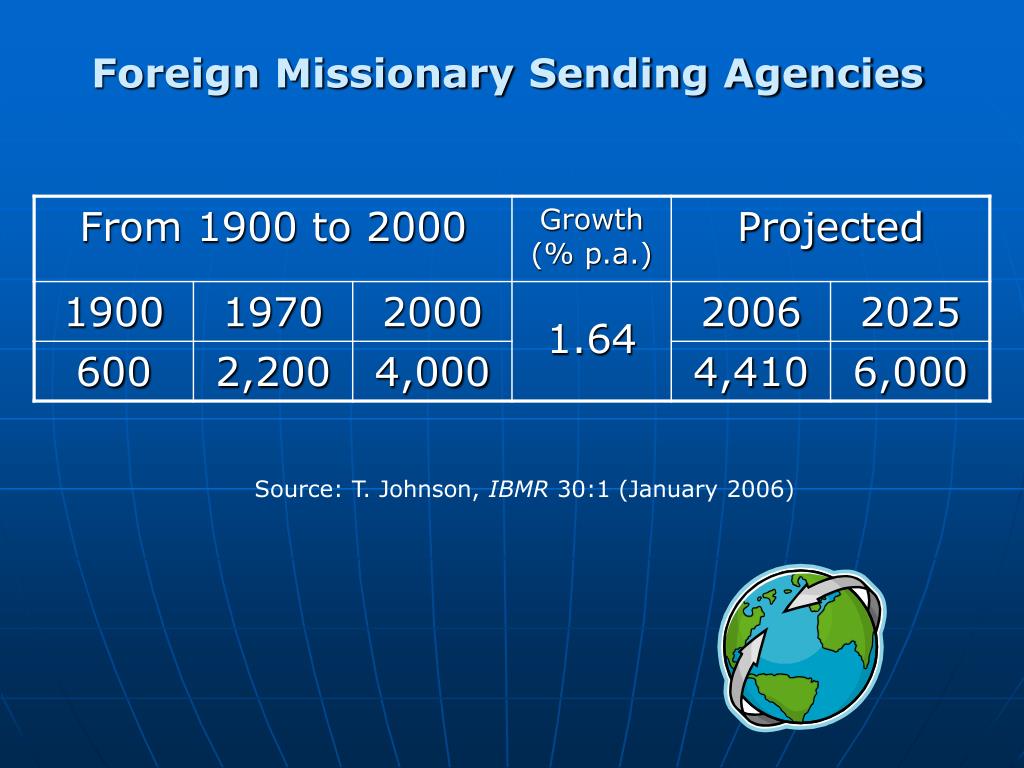 Foreign Missionary Sending Agencies

| From 1900 to 2000 | | | Growth (% p.a.) | Projected | |
|---|---|---|---|---|---|
| 1900 | 1970 | 2000 | 1.64 | 2006 | 2025 |
| 600 | 2,200 | 4,000 | | 4,410 | 6,000 |

Source: T. Johnson, IBMR 30:1 (January 2006)